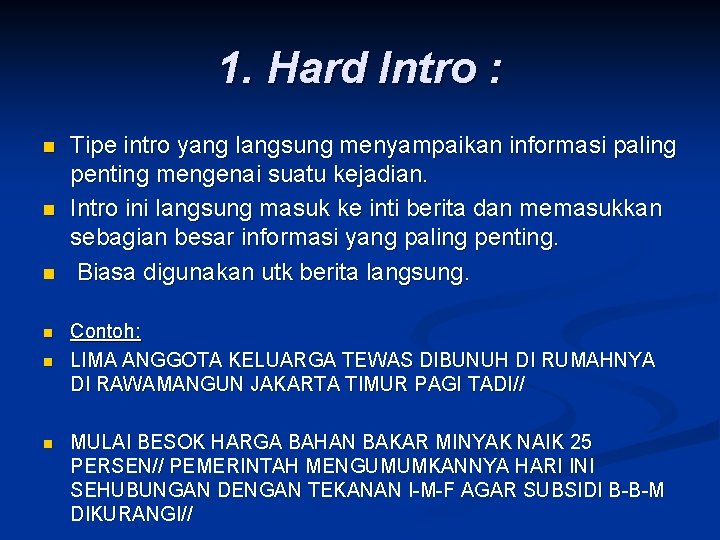 1. Hard Intro :

Tipe intro yang langsung menyampaikan informasi paling penting mengenai suatu kejadian.

Intro ini langsung masuk ke inti berita dan memasukkan sebagian besar informasi yang paling penting.

Biasa digunakan utk berita langsung.

Contoh:

LIMA ANGGOTA KELUARGA TEWAS DIBUNUH DI RUMAHNYA DI RAWAMANGUN JAKARTA TIMUR PAGI TADI//

MULAI BESOK HARGA BAHAN BAKAR MINYAK NAIK 25 PERSEN// PEMERINTAH MENGUMUMKANNYA HARI INI SEHUBUNGAN DENGAN TEKANAN I-M-F AGAR SUBSIDI B-B-M DIKURANGI//